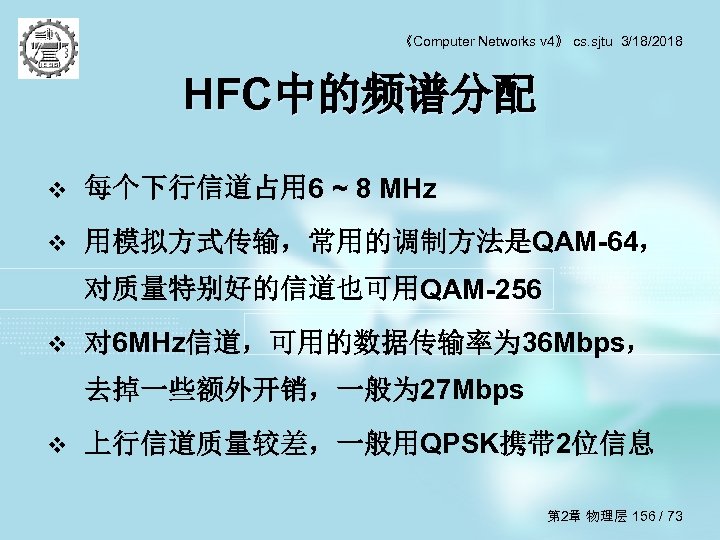 《Computer Networks v4》 cs.sjtu 3/18/2018

HFC中的频谱分配

❖ 每个下行信道占用6 ~ 8 MHz

❖ 用模拟方式传输，常用的调制方法是QAM-64，对质量特别好的信道也可用QAM-256

❖ 对6MHz信道，可用的数据传输率为36Mbps，去掉一些额外开销，一般为27Mbps

❖ 上行信道质量较差，一般用QPSK携带2位信息

第2章 物理层 156 / 73